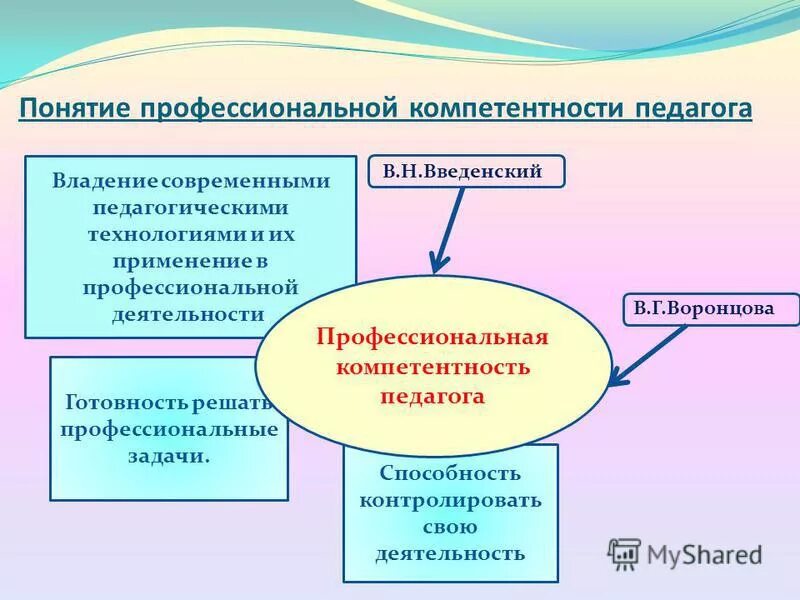 Понятие профессиональной компетентности педагога

Владение современными педагогическими технологиями и их применение в профессиональной деятельности

В.Н.Введенский

В.Г.Воронцова

Профессиональная компетентность педагога

Готовность решать профессиональные задачи.

Способность контролировать свою деятельность

MyShared